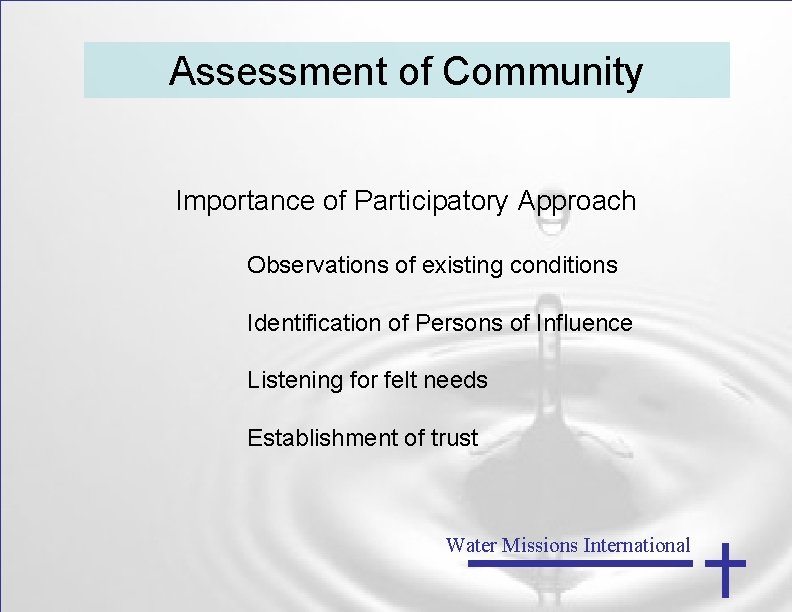 Assessment of Community

Importance of Participatory Approach

Observations of existing conditions

Identification of Persons of Influence

Listening for felt needs

Establishment of trust

Water Missions International